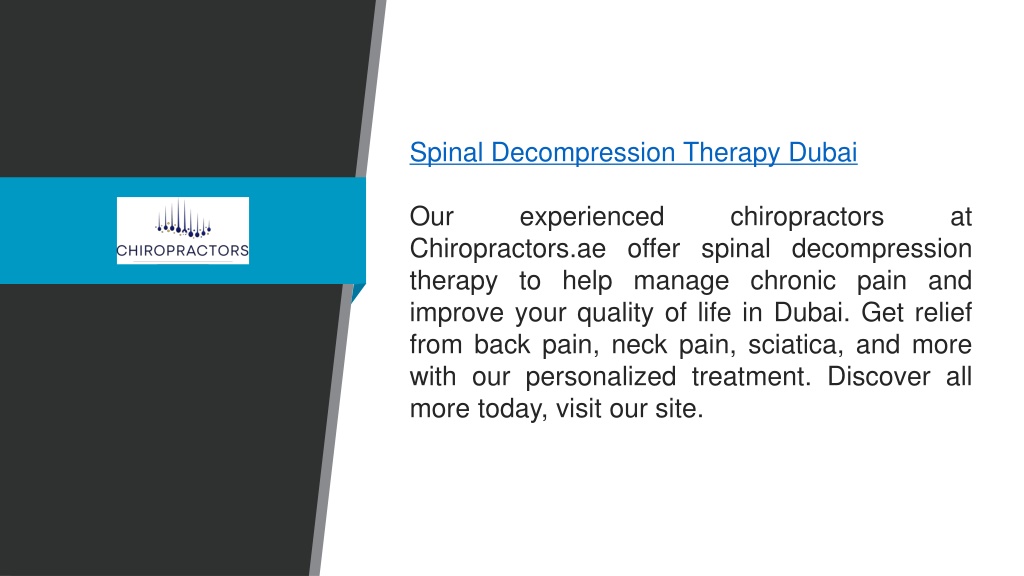 CHIROPRACTORS

Spinal Decompression Therapy Dubai

Our experienced chiropractors at Chiropractors.ae offer spinal decompression therapy to help manage chronic pain and improve your quality of life in Dubai. Get relief from back pain, neck pain, sciatica, and more with our personalized treatment. Discover all more today, visit our site.